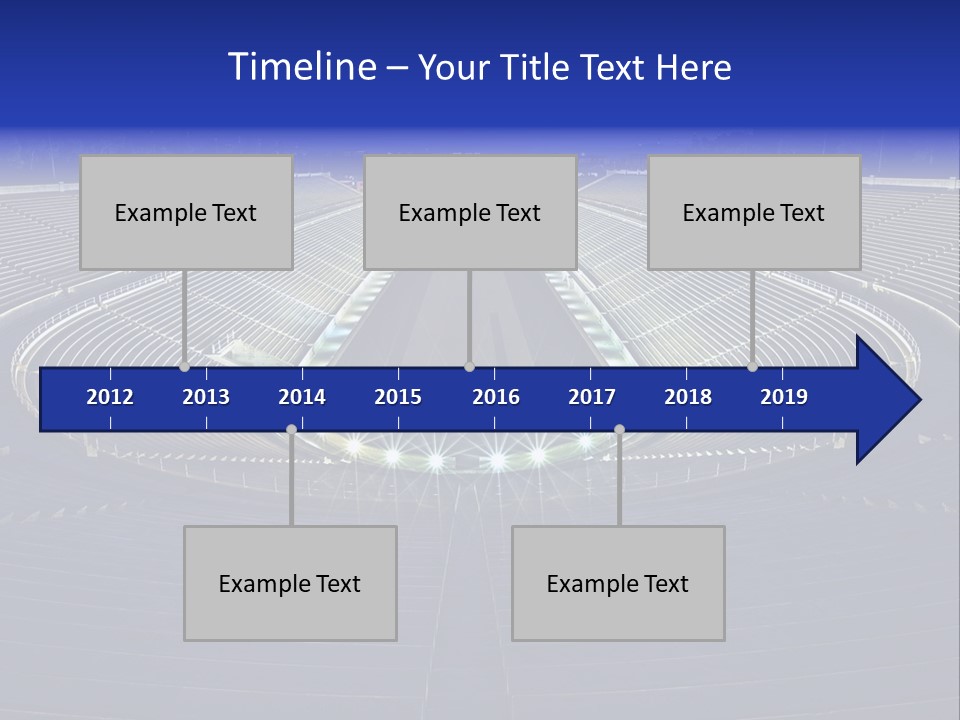 Timeline – Your Title Text Here

Example Text

Example Text

Example Text

2012 2013 2014 2015 2016 2017 2018 2019

Example Text

Example Text